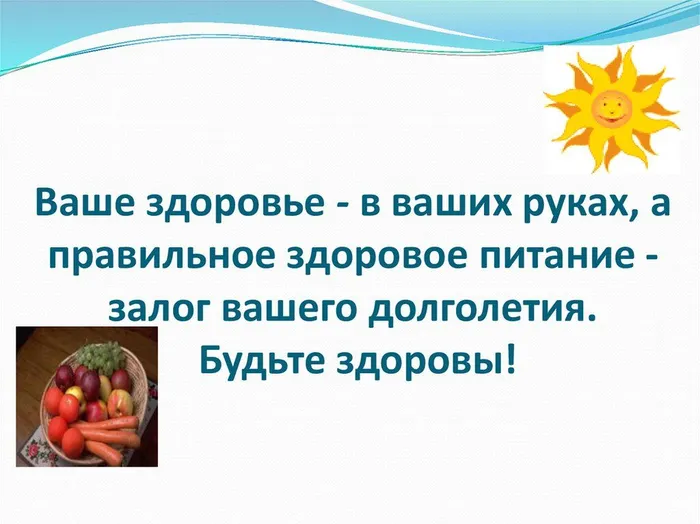 Ваше здоровье - в ваших руках, а правильное здоровое питание - залог вашего долголетия.
Будьте здоровы!